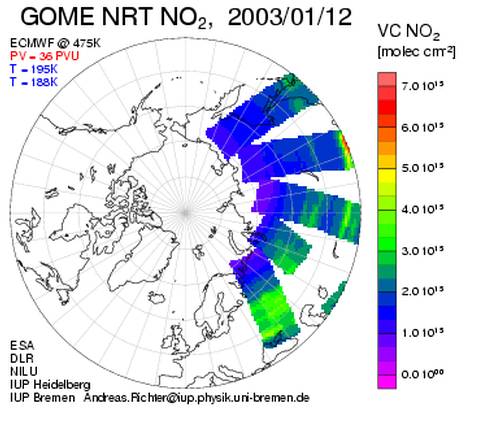 GOME NRT $NO_2$, 2003/01/12

ECMWF @ 475K
PV = 36 PVU
T = 195K
T = 188K

VC $NO_2$
[molec $cm^{-2}$]

$7.0\ 10^{15}$
$6.0\ 10^{15}$
$5.0\ 10^{15}$
$4.0\ 10^{15}$
$3.0\ 10^{15}$
$2.0\ 10^{15}$
$1.0\ 10^{15}$
$0.0\ 10^{00}$

ESA
DLR
NILU
IUP Heidelberg
IUP Bremen Andreas.Richter@iup.physik.uni-bremen.de